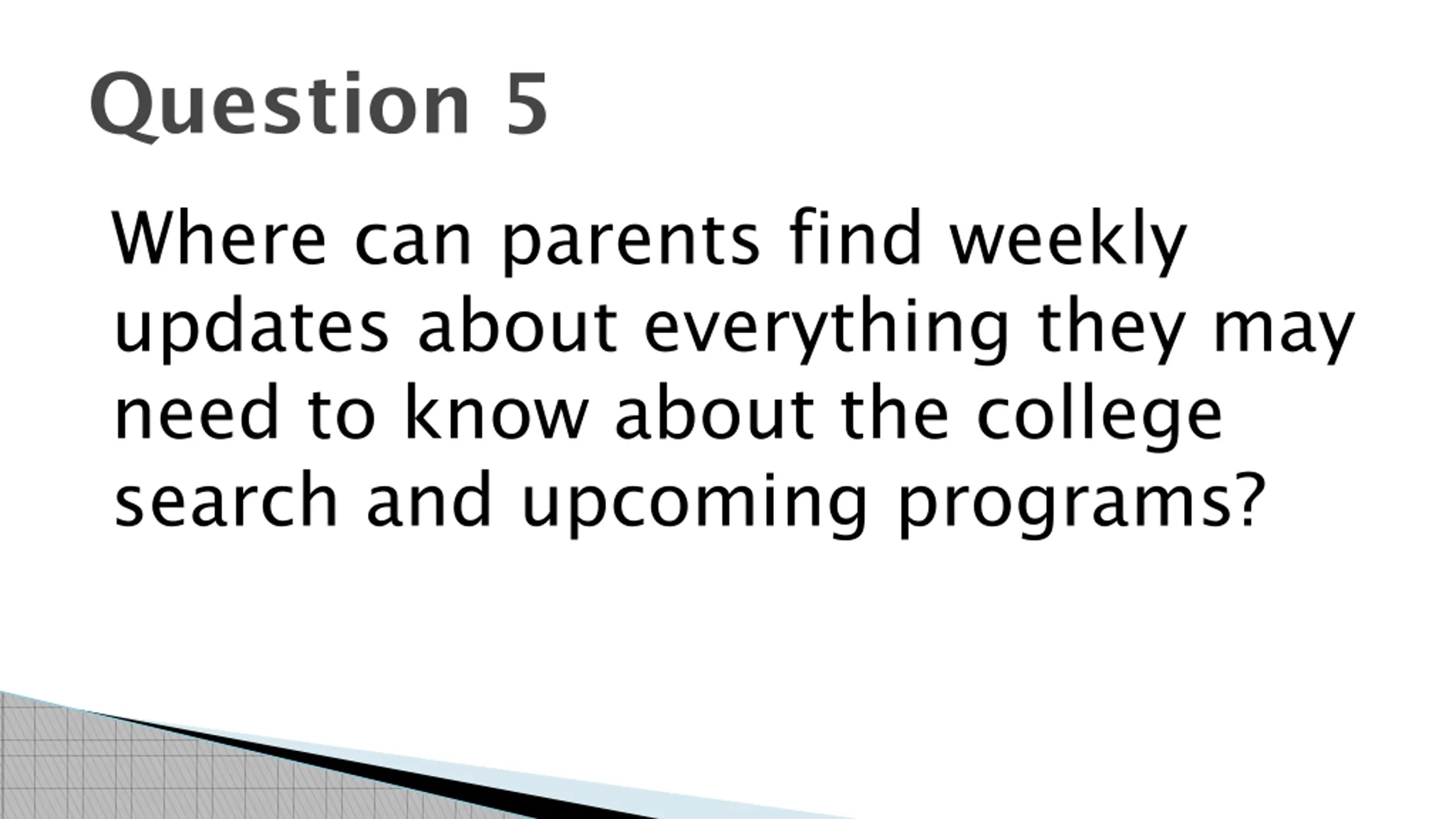 Question 5

Where can parents find weekly updates about everything they may need to know about the college search and upcoming programs?